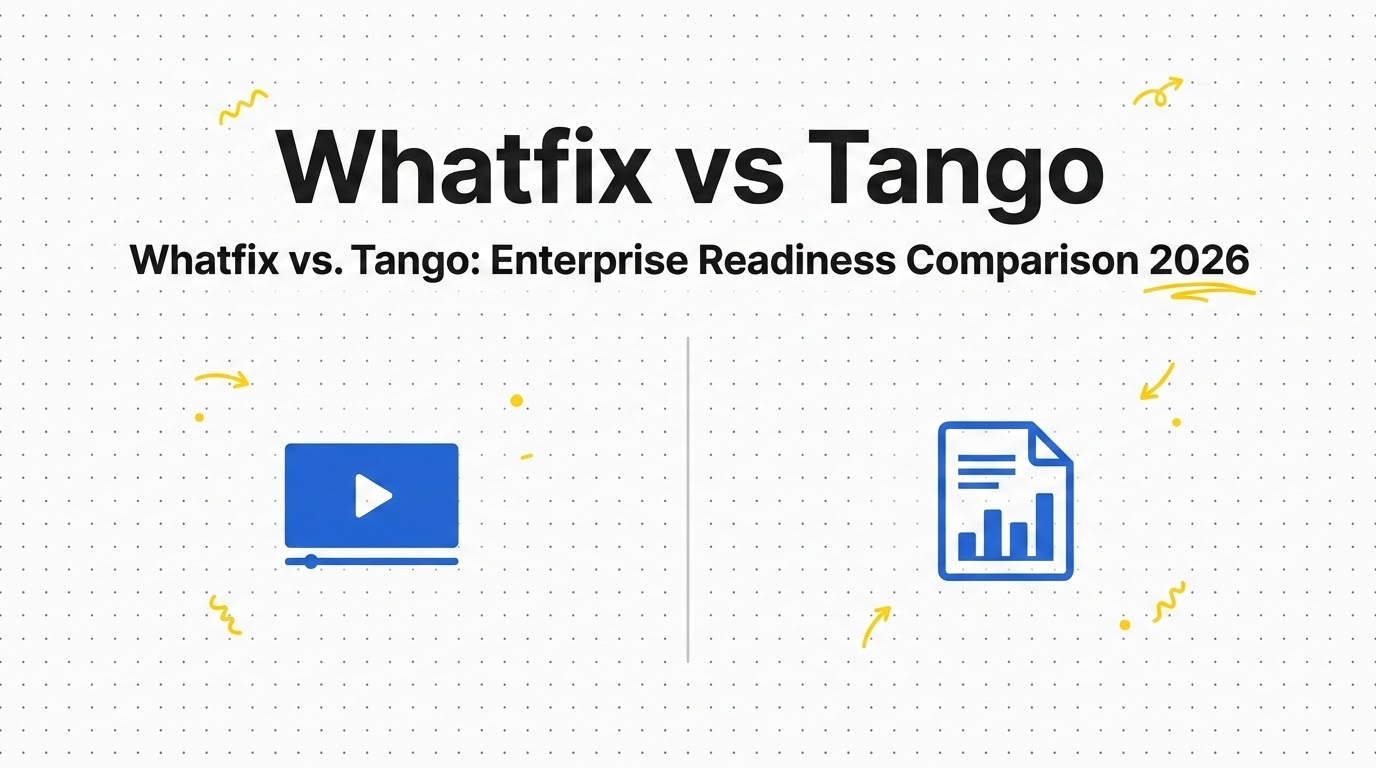 Whatfix vs Tango

Whatfix vs. Tango: Enterprise Readiness Comparison 2026